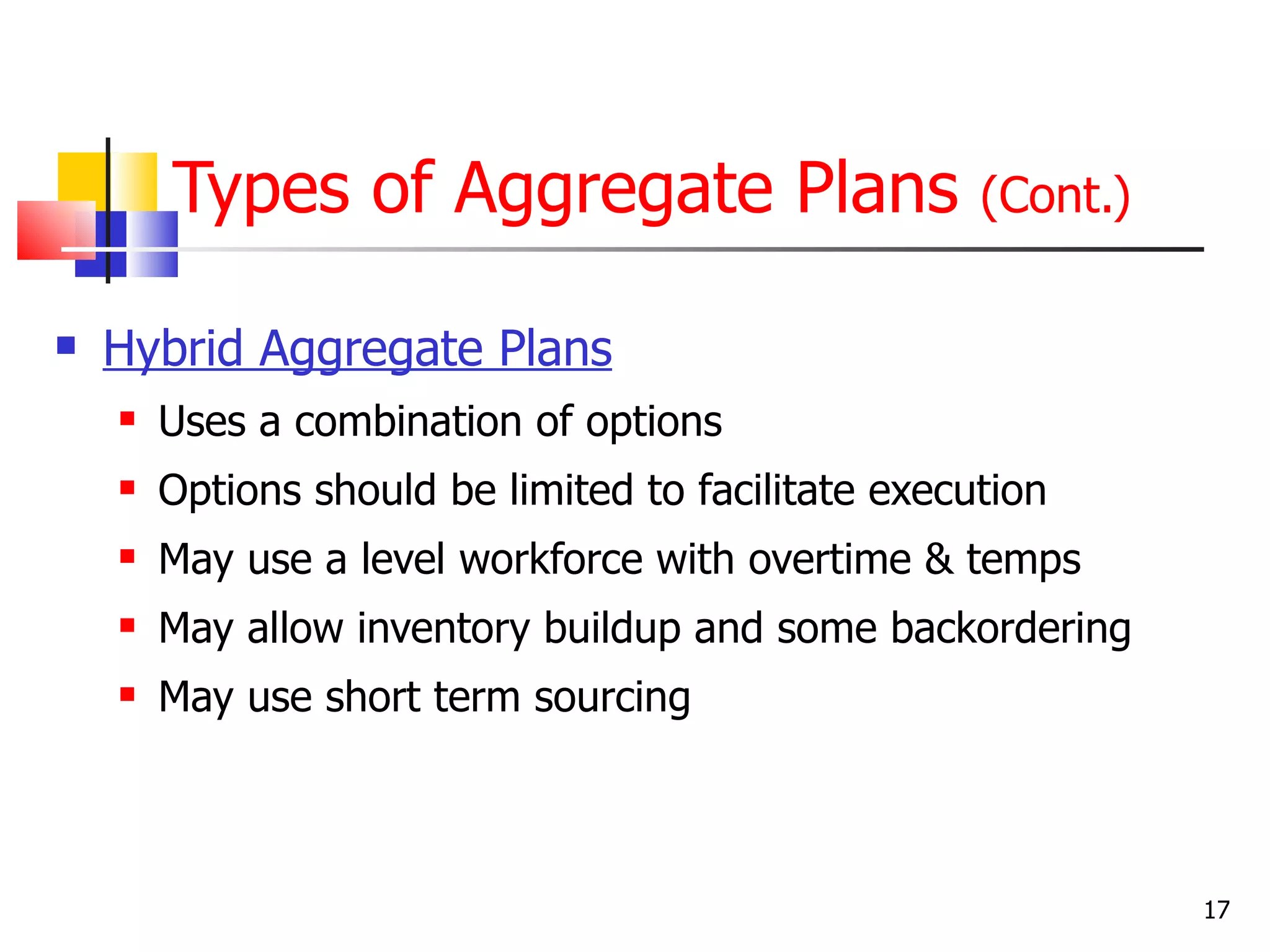 Types of Aggregate Plans (Cont.)

- Hybrid Aggregate Plans
  - Uses a combination of options
  - Options should be limited to facilitate execution
  - May use a level workforce with overtime & temps
  - May allow inventory buildup and some backordering
  - May use short term sourcing

17